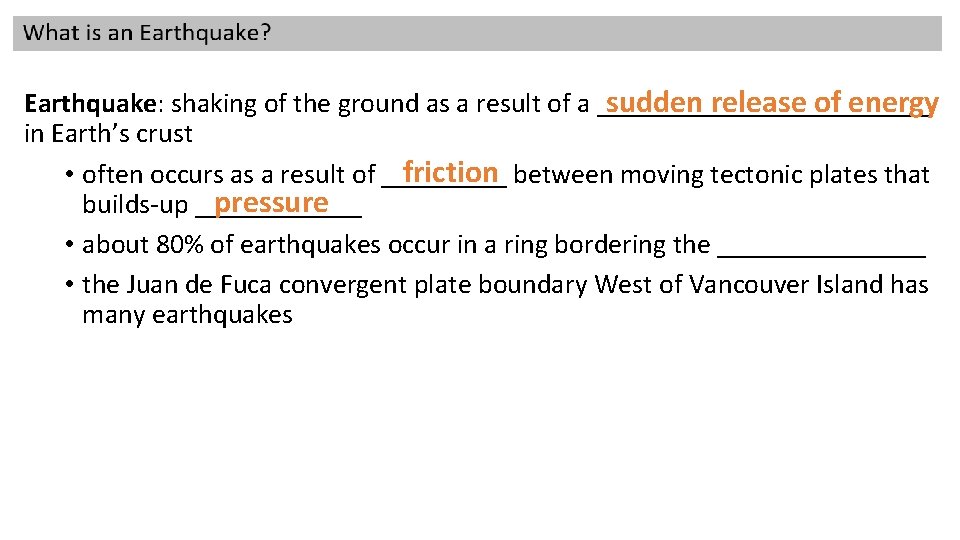 What is an Earthquake?

Earthquake: shaking of the ground as a result of a sudden release of energy in Earth's crust

• often occurs as a result of friction between moving tectonic plates that builds-up pressure
• about 80% of earthquakes occur in a ring bordering the _______________
• the Juan de Fuca convergent plate boundary West of Vancouver Island has many earthquakes